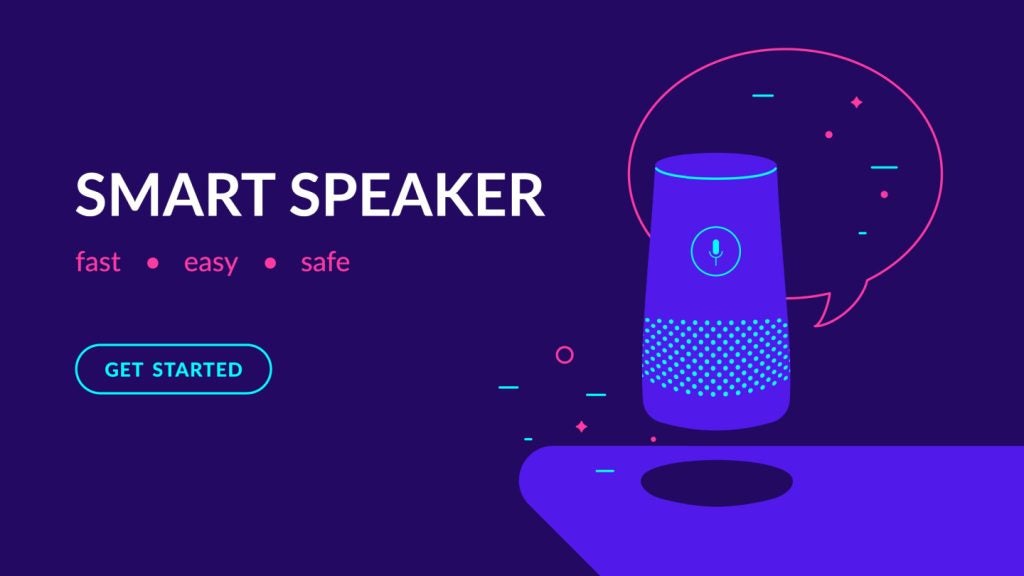 SMART SPEAKER

fast • easy • safe

GET STARTED